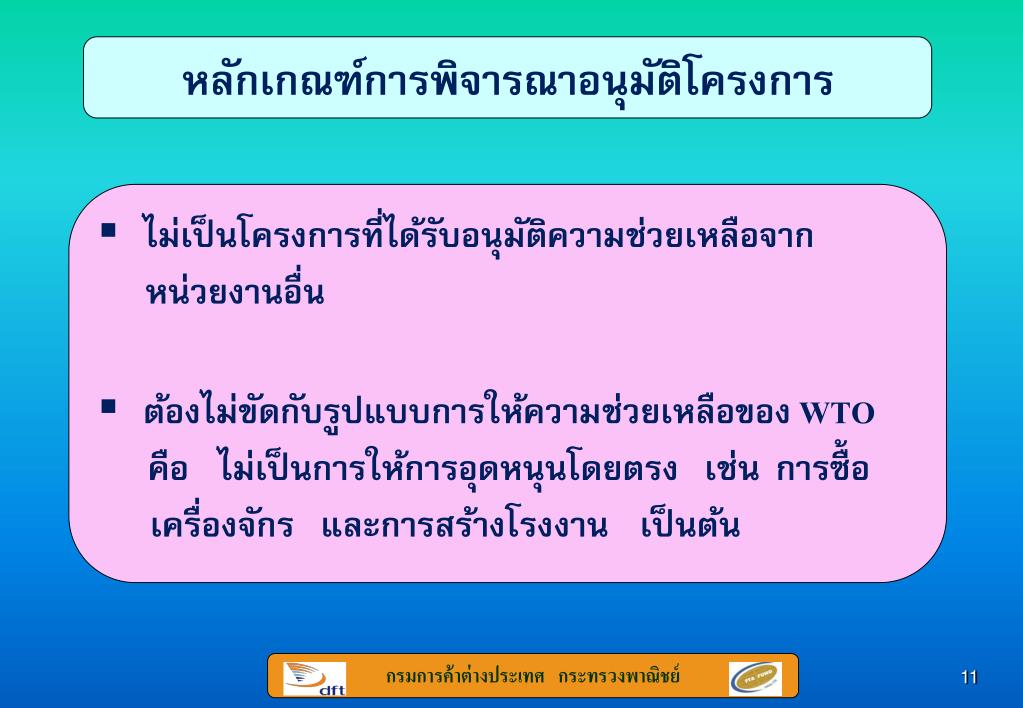 หลักเกณฑ์การพิจารณาอนุมัติโครงการ

▪ ไม่เป็นโครงการที่ได้รับอนุมัติความช่วยเหลือจากหน่วยงานอื่น

▪ ต้องไม่ขัดกับรูปแบบการให้ความช่วยเหลือของ WTO คือ ไม่เป็นการให้การอุดหนุนโดยตรง เช่น การซื้อเครื่องจักร และการสร้างโรงงาน เป็นต้น

dft กรมการค้าต่างประเทศ กระทรวงพาณิชย์ FTA FUND

11